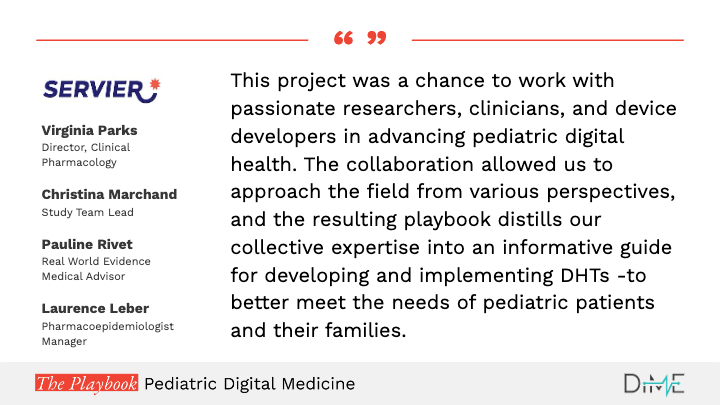 “ ”

SERVIER

Virginia Parks
Director, Clinical Pharmacology

Christina Marchand
Study Team Lead

Pauline Rivet
Real World Evidence Medical Advisor

Laurence Leber
Pharmacoepidemiologist Manager

This project was a chance to work with passionate researchers, clinicians, and device developers in advancing pediatric digital health. The collaboration allowed us to approach the field from various perspectives, and the resulting playbook distills our collective expertise into an informative guide for developing and implementing DHTs -to better meet the needs of pediatric patients and their families.

The Playbook Pediatric Digital Medicine

DiME